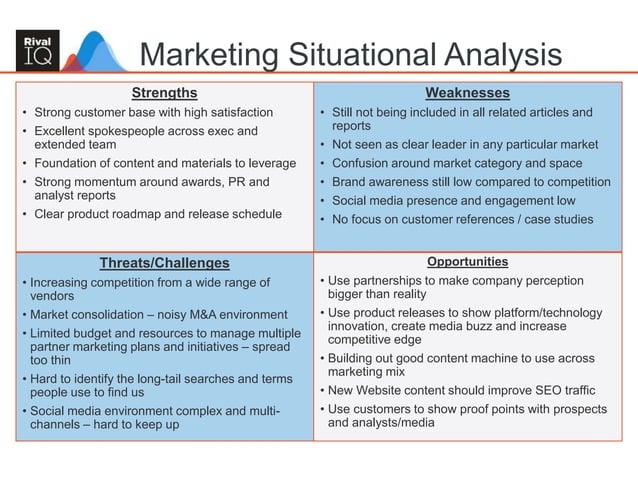 Rival IQ

Marketing Situational Analysis

Strengths
• Strong customer base with high satisfaction
• Excellent spokespeople across exec and extended team
• Foundation of content and materials to leverage
• Strong momentum around awards, PR and analyst reports
• Clear product roadmap and release schedule

Weaknesses
• Still not being included in all related articles and reports
• Not seen as clear leader in any particular market
• Confusion around market category and space
• Brand awareness still low compared to competition
• Social media presence and engagement low
• No focus on customer references / case studies

Threats/Challenges
• Increasing competition from a wide range of vendors
• Market consolidation – noisy M&A environment
• Limited budget and resources to manage multiple partner marketing plans and initiatives – spread too thin
• Hard to identify the long-tail searches and terms people use to find us
• Social media environment complex and multi-channels – hard to keep up

Opportunities
• Use partnerships to make company perception bigger than reality
• Use product releases to show platform/technology innovation, create media buzz and increase competitive edge
• Building out good content machine to use across marketing mix
• New Website content should improve SEO traffic
• Use customers to show proof points with prospects and analysts/media